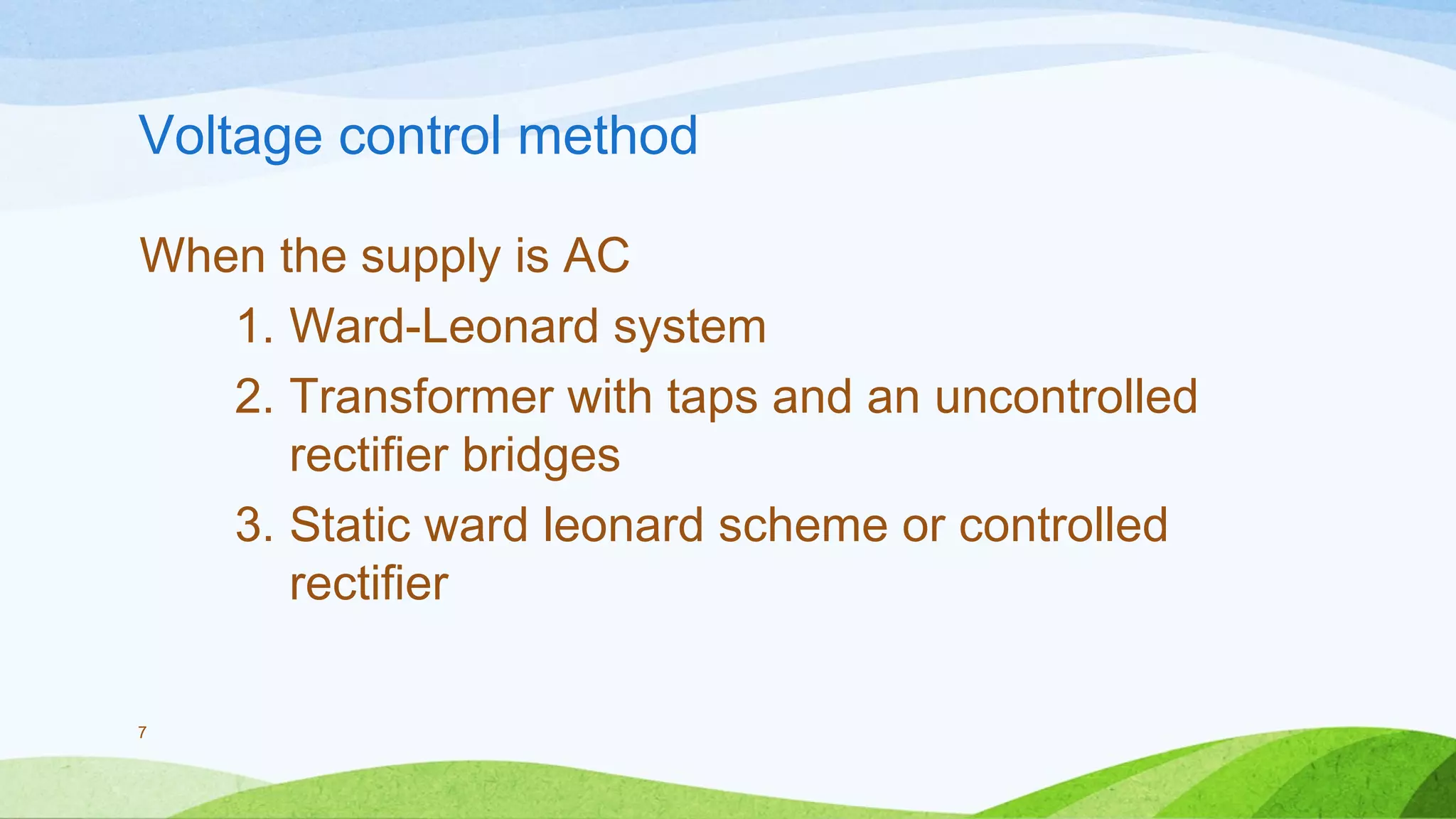 Voltage control method

When the supply is AC

1. Ward-Leonard system
2. Transformer with taps and an uncontrolled rectifier bridges
3. Static ward leonard scheme or controlled rectifier

7